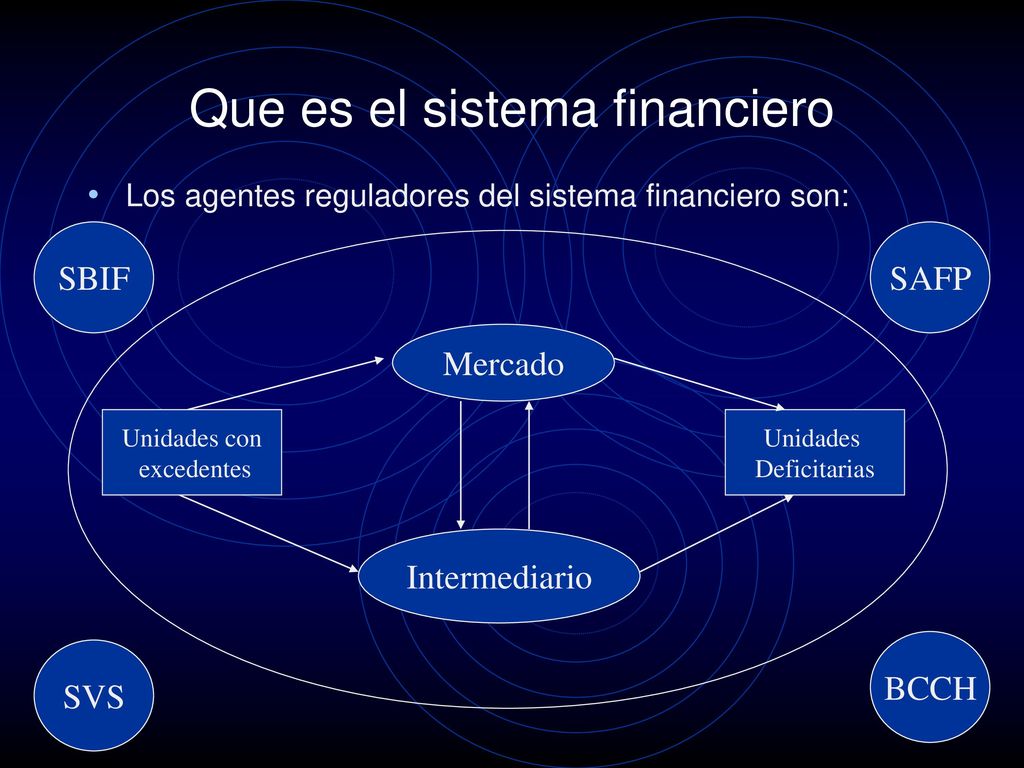 Que es el sistema financiero

• Los agentes reguladores del sistema financiero son:

SBIF

SAFP

Mercado

Unidades con excedentes

Unidades Deficitarias

Intermediario

SVS

BCCH